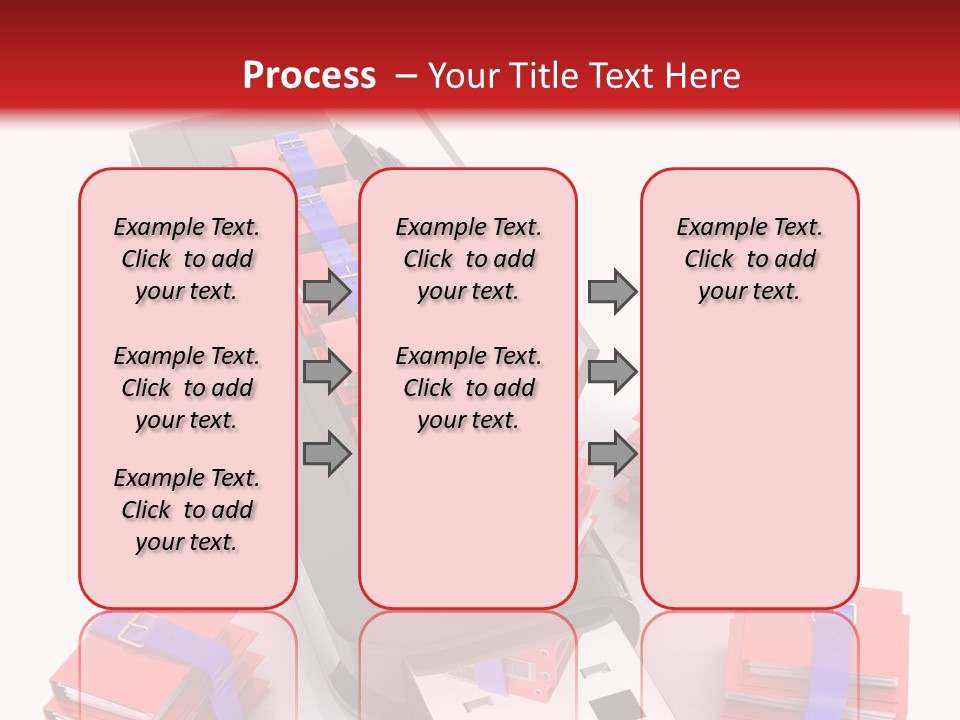 Process – Your Title Text Here

Example Text. Click to add your text.

Example Text. Click to add your text.

Example Text. Click to add your text.

Example Text. Click to add your text.

Example Text. Click to add your text.

Example Text. Click to add your text.